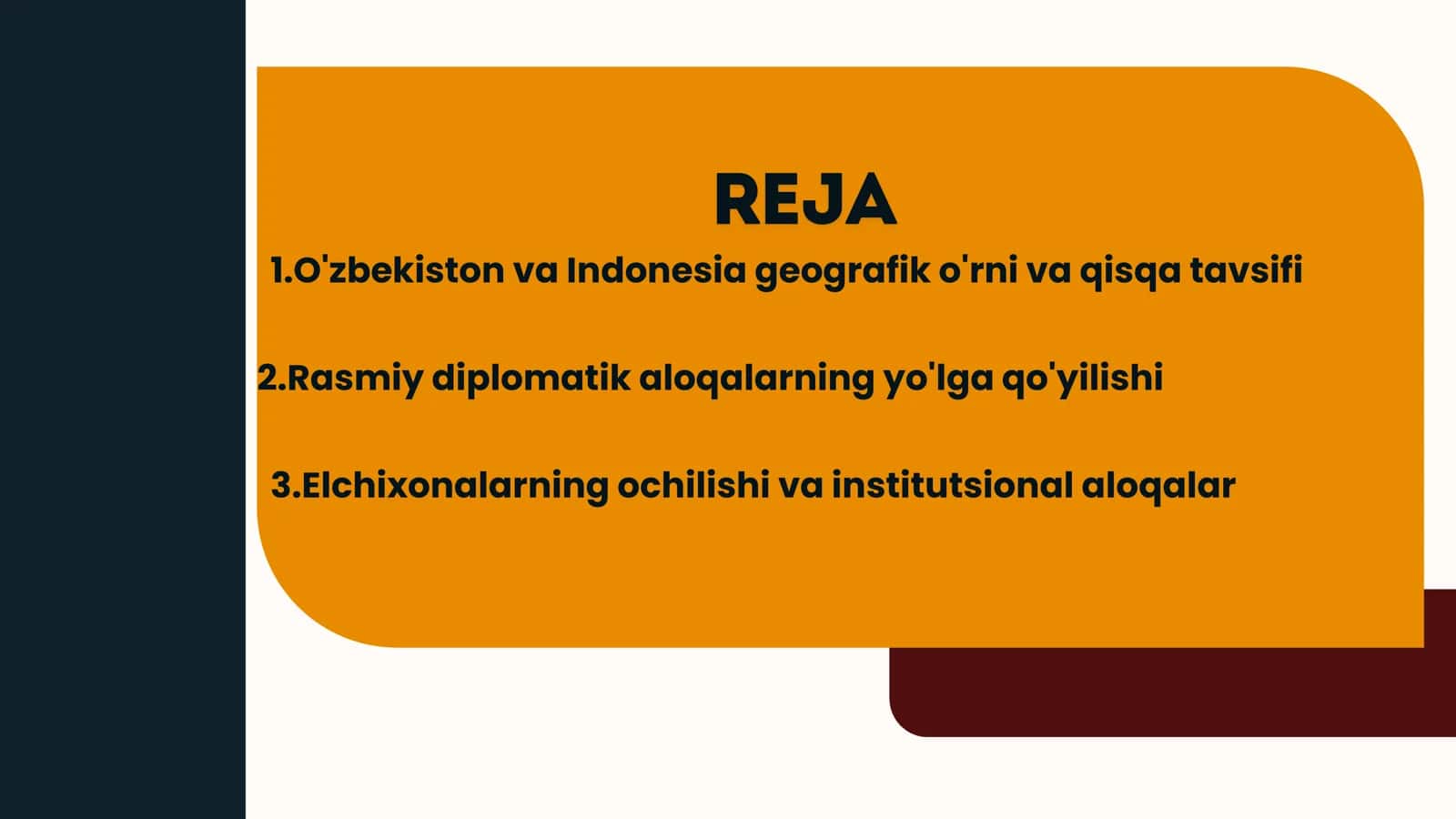 REJA

1.O'zbekiston va Indonesia geografik o'rni va qisqa tavsifi

2.Rasmiy diplomatik aloqalarning yo'lga qo'yilishi

3.Elchixonalarning ochilishi va institutsional aloqalar